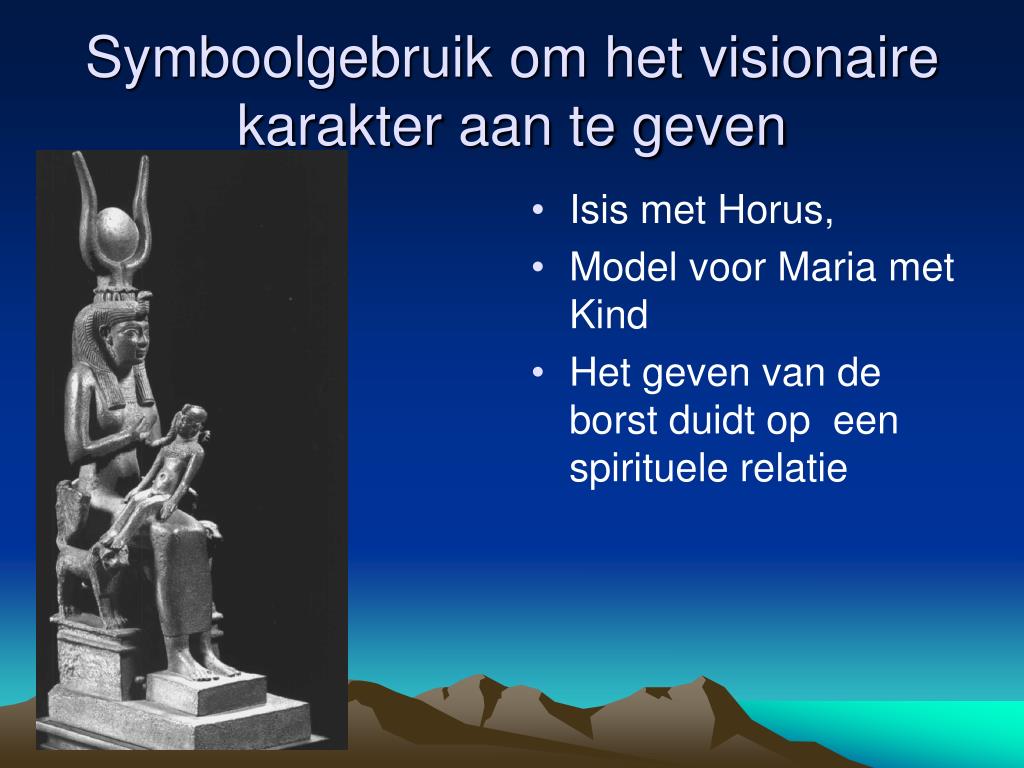 Symboolgebruik om het visionaire karakter aan te geven

• Isis met Horus,
• Model voor Maria met Kind
• Het geven van de borst duidt op een spirituele relatie